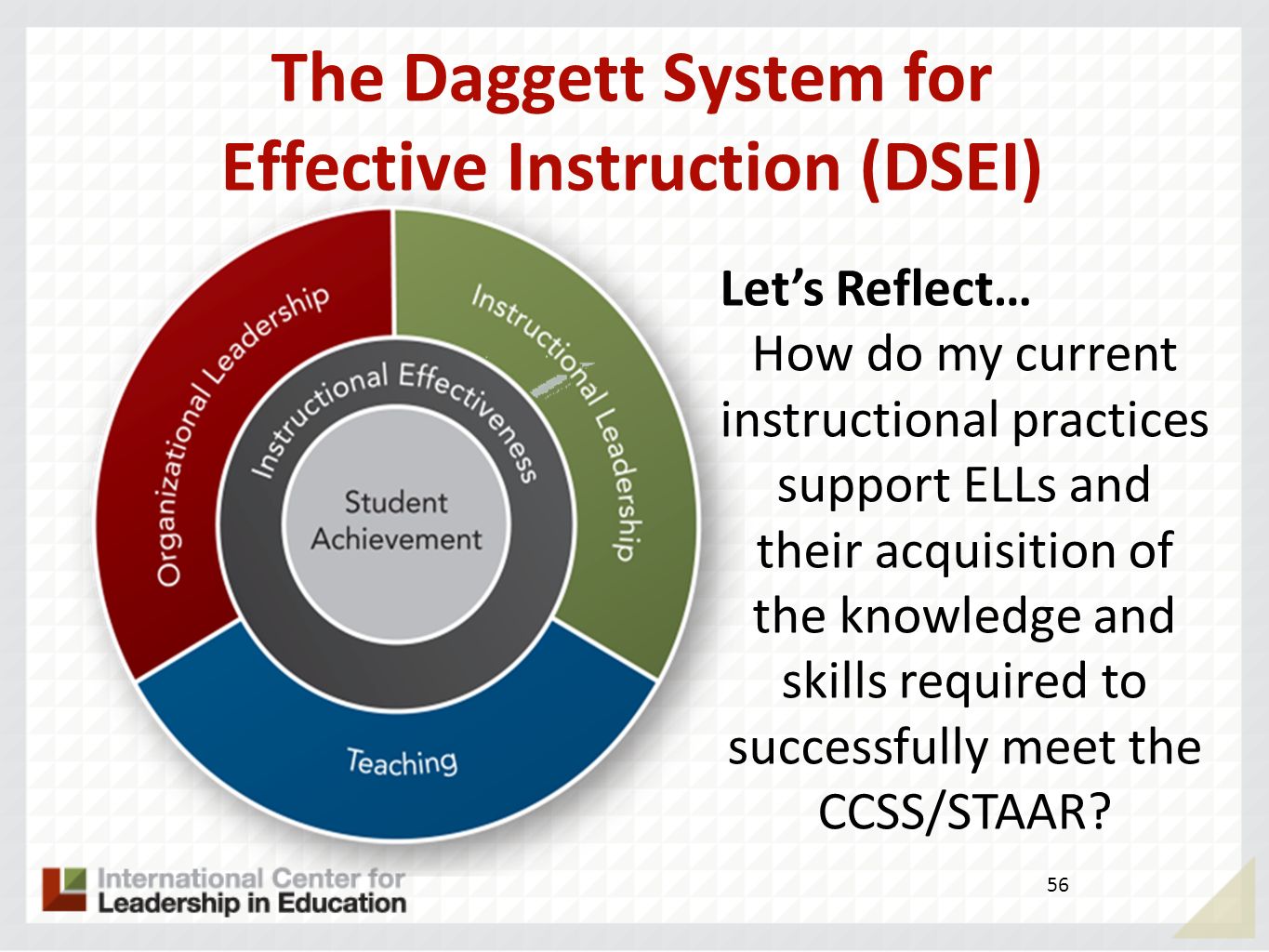 The Daggett System for Effective Instruction (DSEI)

Organizational Leadership

Instructional Leadership

Instructional Effectiveness

Student Achievement

Teaching

Let's Reflect…

How do my current instructional practices support ELLs and their acquisition of the knowledge and skills required to successfully meet the CCSS/STAAR?

International Center for Leadership in Education

56